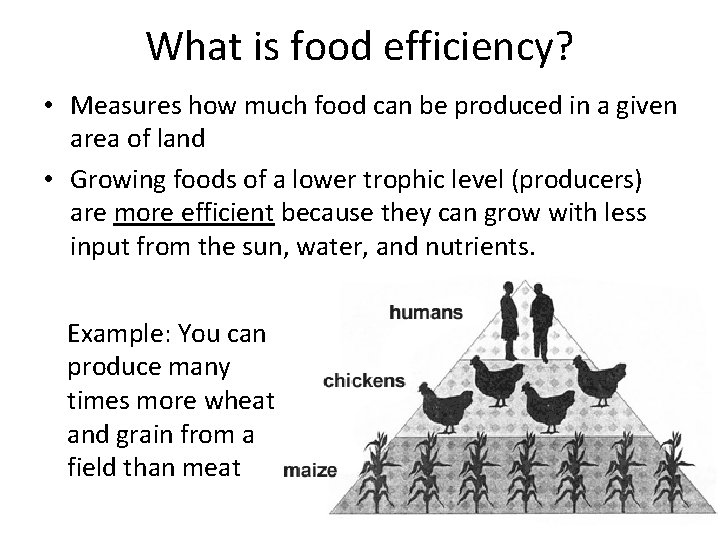 What is food efficiency?

• Measures how much food can be produced in a given area of land

• Growing foods of a lower trophic level (producers) are more efficient because they can grow with less input from the sun, water, and nutrients.

Example: You can produce many times more wheat and grain from a field than meat

humans

chickens

maize